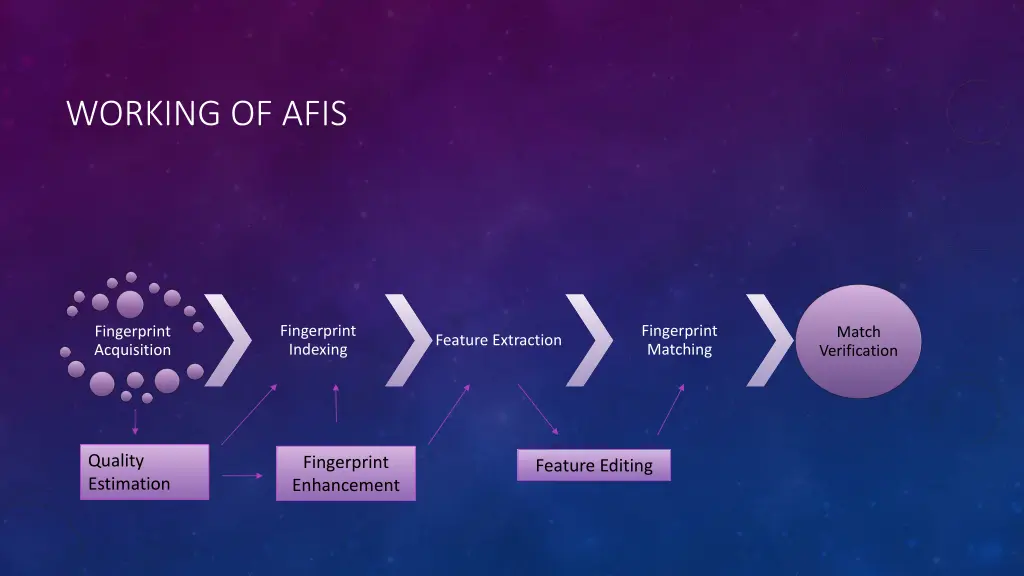 WORKING OF AFIS

Fingerprint Acquisition

Fingerprint Indexing

Feature Extraction

Fingerprint Matching

Match Verification

Quality Estimation

Fingerprint Enhancement

Feature Editing